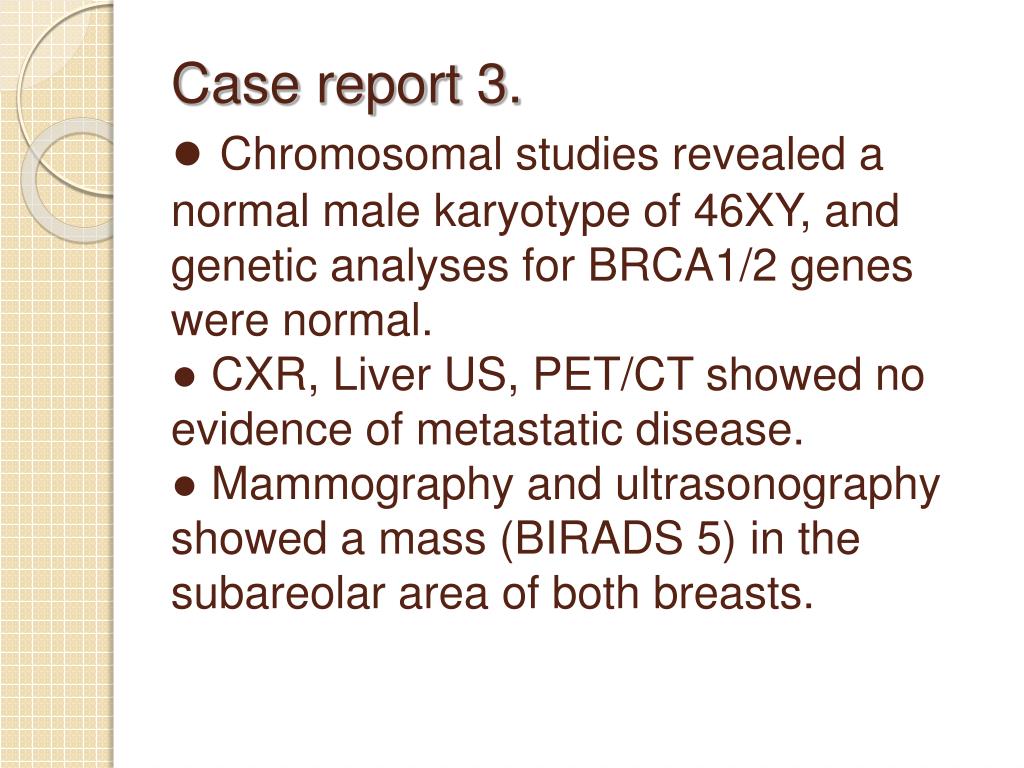 Case report 3.

● Chromosomal studies revealed a normal male karyotype of 46XY, and genetic analyses for BRCA1/2 genes were normal.
● CXR, Liver US, PET/CT showed no evidence of metastatic disease.
● Mammography and ultrasonography showed a mass (BIRADS 5) in the subareolar area of both breasts.